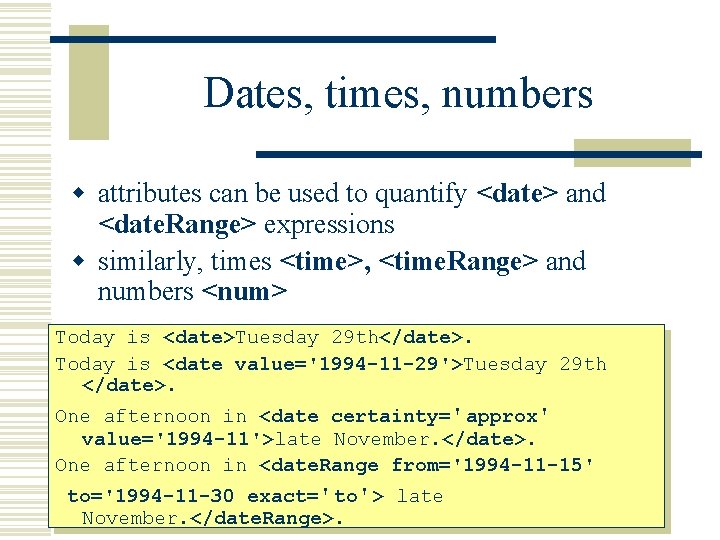 Dates, times, numbers

◆ attributes can be used to quantify <date> and <dateRange> expressions

◆ similarly, times <time>, <timeRange> and numbers <num>

Today is <date>Tuesday 29th</date>.

Today is <date value='1994-11-29'>Tuesday 29th </date>.

One afternoon in <date certainty='approx' value='1994-11'>late November.</date>.

One afternoon in <dateRange from='1994-11-15'

to='1994-11-30 exact='to'> late November.</dateRange>.